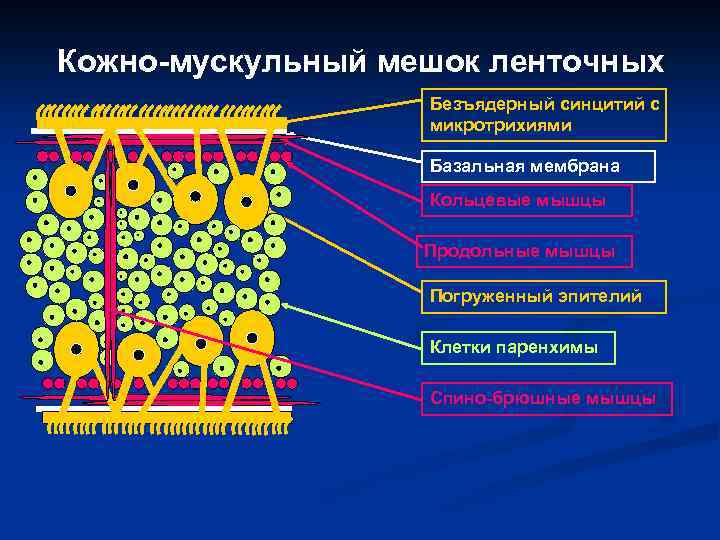 Кожно-мускульный мешок ленточных

Безъядерный синцитий с микротрихиями

Базальная мембрана

Кольцевые мышцы

Продольные мышцы

Погруженный эпителий

Клетки паренхимы

Спино-брюшные мышцы